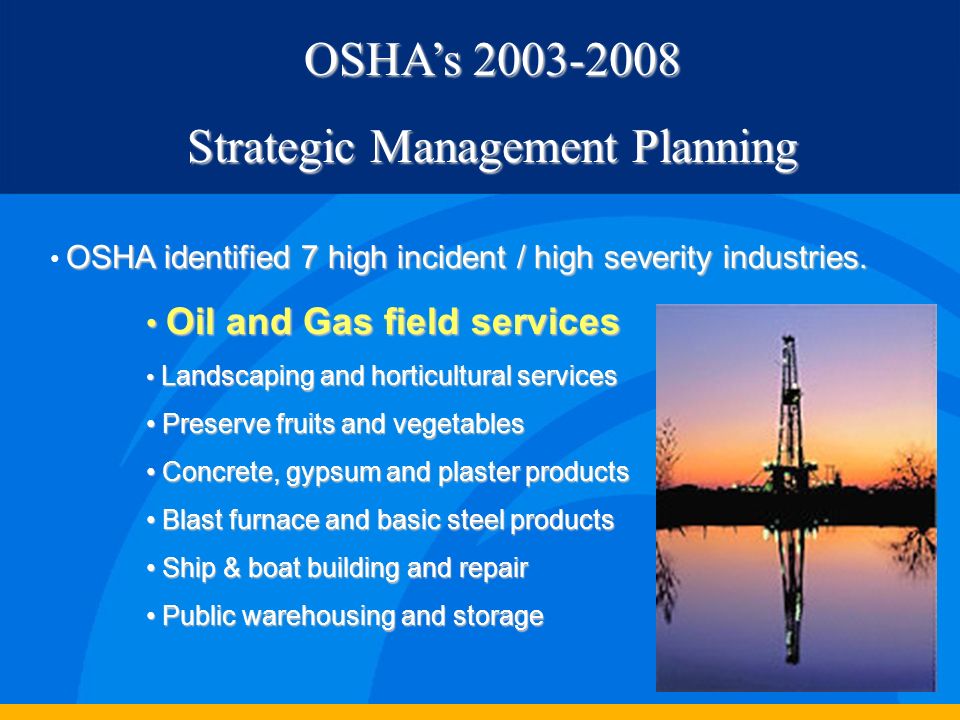 OSHA's 2003-2008

Strategic Management Planning

• OSHA identified 7 high incident / high severity industries.

• Oil and Gas field services

• Landscaping and horticultural services

• Preserve fruits and vegetables

• Concrete, gypsum and plaster products

• Blast furnace and basic steel products

• Ship & boat building and repair

• Public warehousing and storage